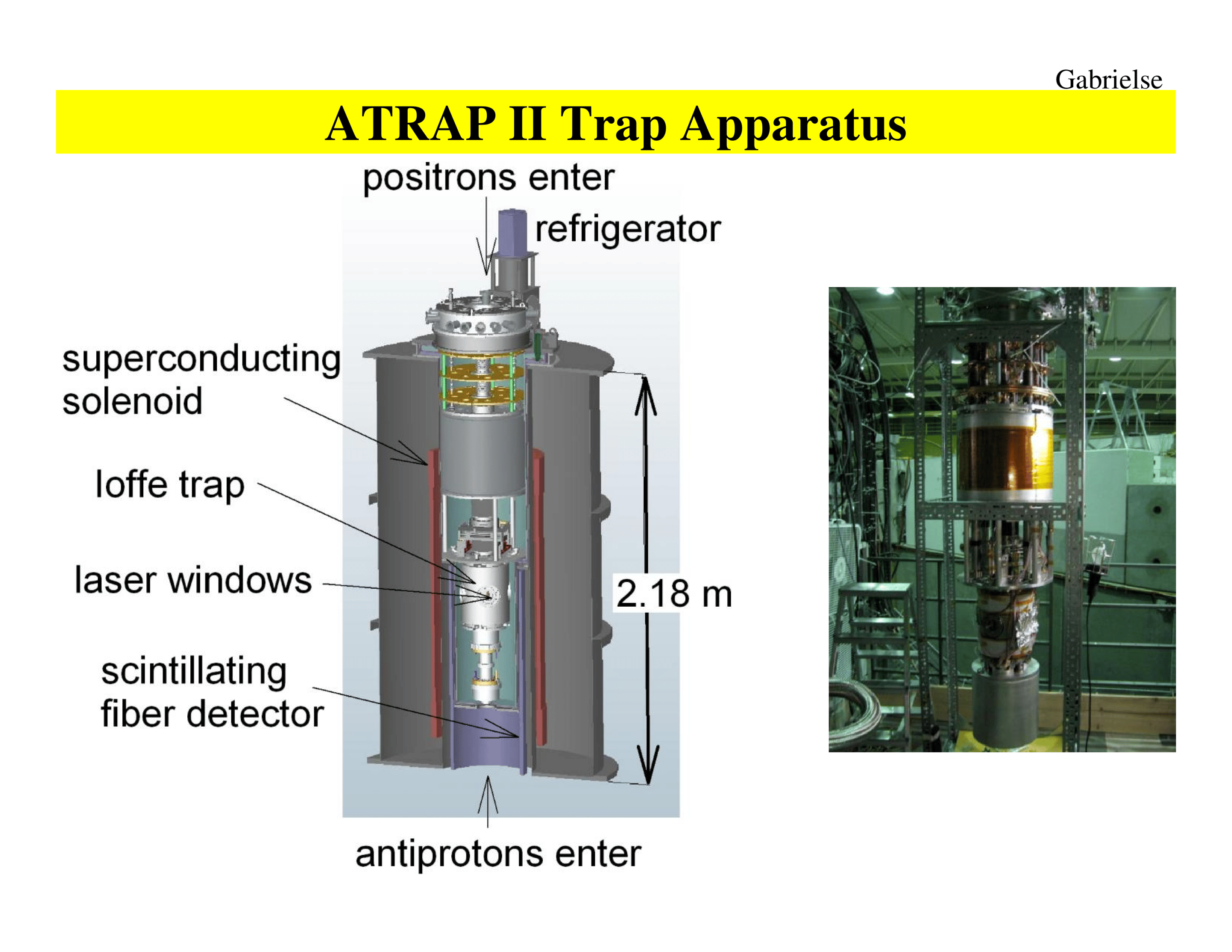 Gabrielse

ATRAP II Trap Apparatus

positrons enter

refrigerator

superconducting solenoid

Ioffe trap

laser windows

scintillating fiber detector

2.18 m

antiprotons enter